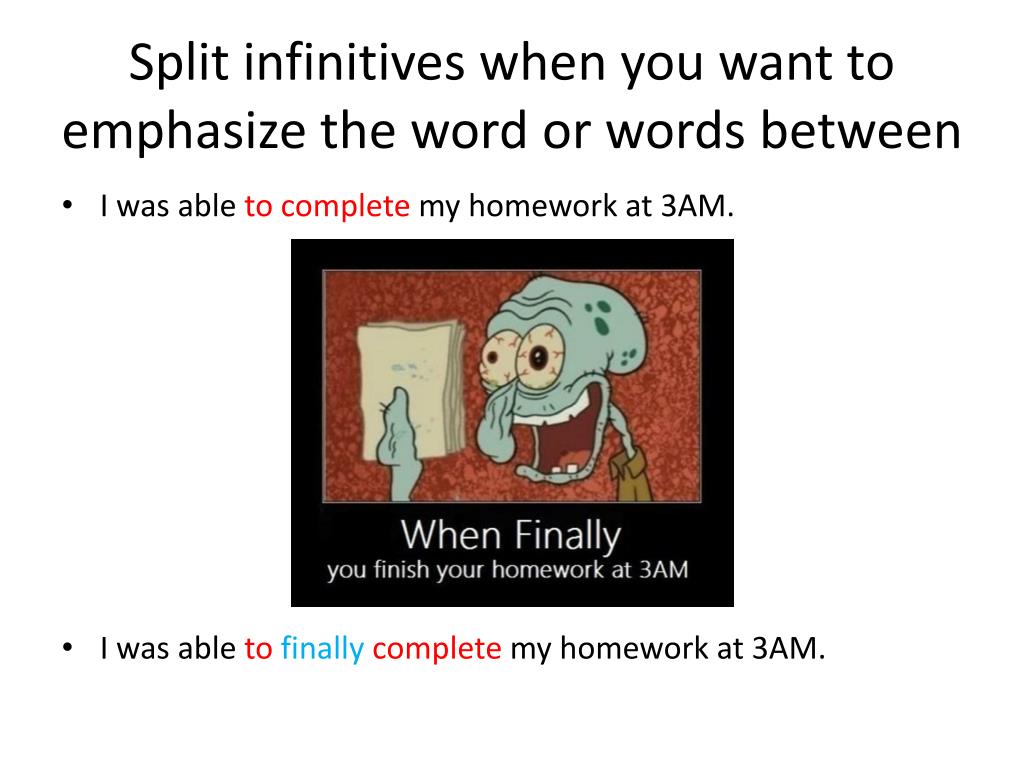 Split infinitives when you want to emphasize the word or words between

• I was able to complete my homework at 3AM.

When Finally
you finish your homework at 3AM

• I was able to finally complete my homework at 3AM.